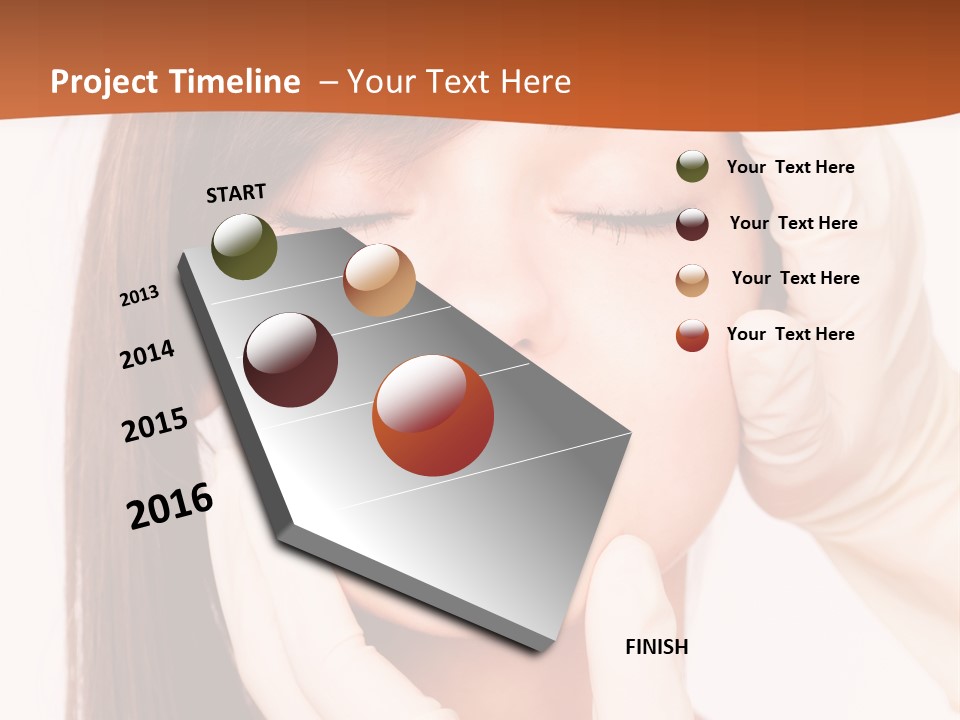 Project Timeline – Your Text Here

START

2013

2014

2015

2016

FINISH

Your Text Here

Your Text Here

Your Text Here

Your Text Here